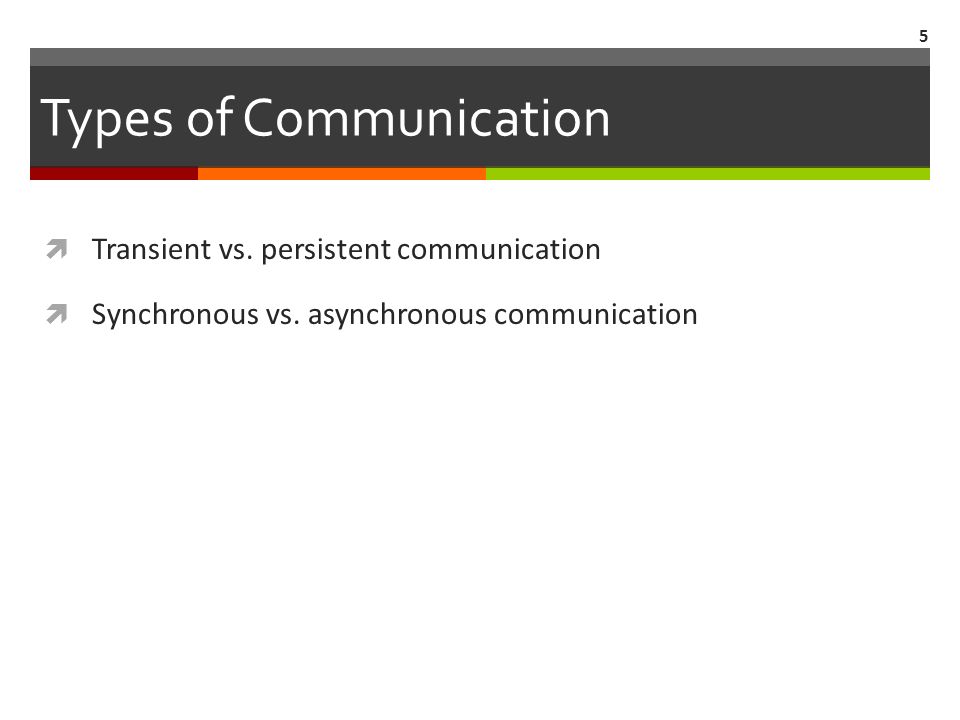 5

Types of Communication

Transient vs. persistent communication

Synchronous vs. asynchronous communication